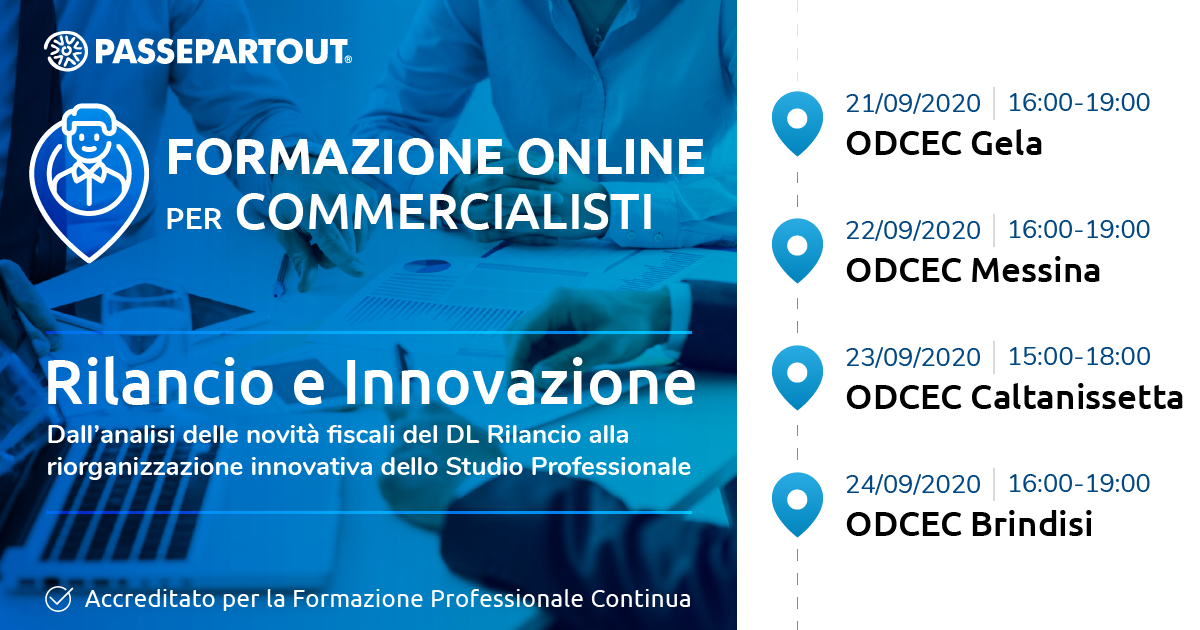 PASSEPARTOUT®

FORMAZIONE ONLINE PER COMMERCIALISTI

Rilancio e Innovazione

Dall'analisi delle novità fiscali del DL Rilancio alla riorganizzazione innovativa dello Studio Professionale

Accreditato per la Formazione Professionale Continua

21/09/2020 | 16:00-19:00
ODCEC Gela

22/09/2020 | 16:00-19:00
ODCEC Messina

23/09/2020 | 15:00-18:00
ODCEC Caltanissetta

24/09/2020 | 16:00-19:00
ODCEC Brindisi